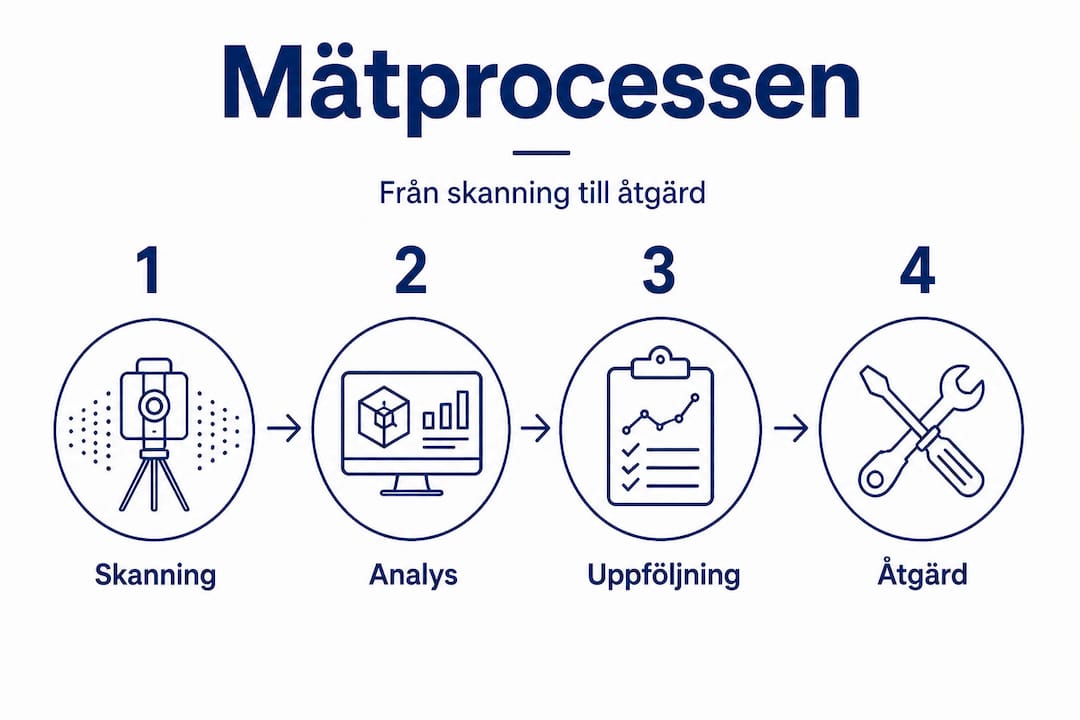 Mätprocessen

Från skanning till åtgärd

1

Skanning

2

Analys

3

Uppföljning

4

Åtgärd